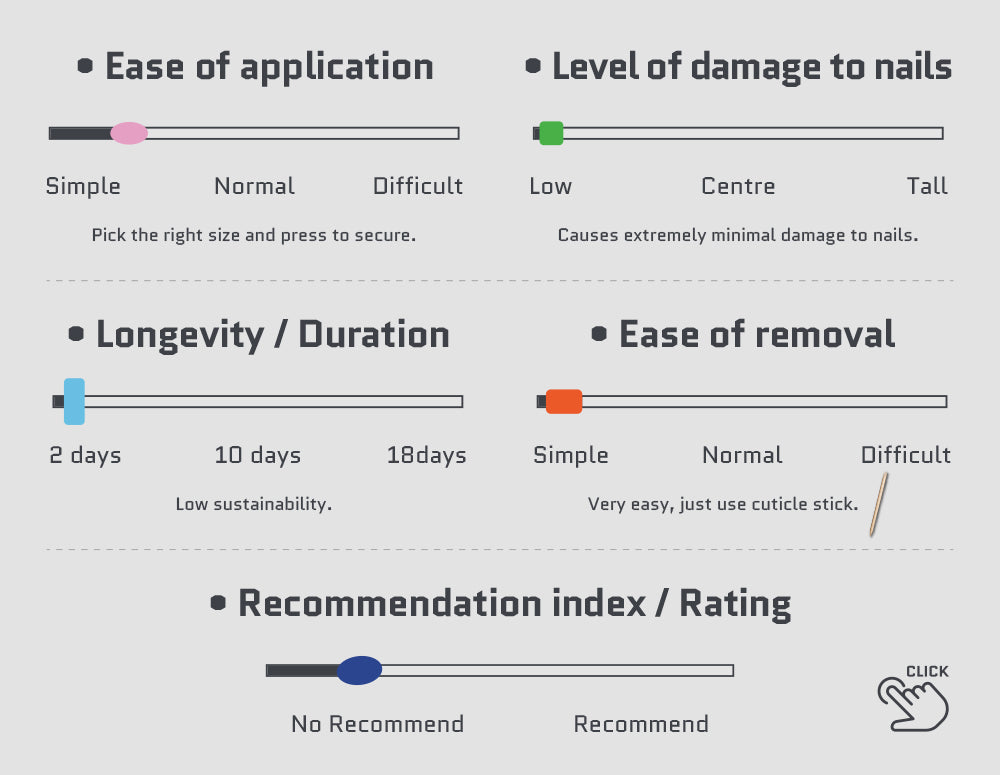 • Ease of application

Simple Normal Difficult

Pick the right size and press to secure.

• Level of damage to nails

Low Centre Tall

Causes extremely minimal damage to nails.

• Longevity / Duration

2 days 10 days 18days

Low sustainability.

• Ease of removal

Simple Normal Difficult

Very easy, just use cuticle stick.

• Recommendation index / Rating

No Recommend Recommend

CLICK